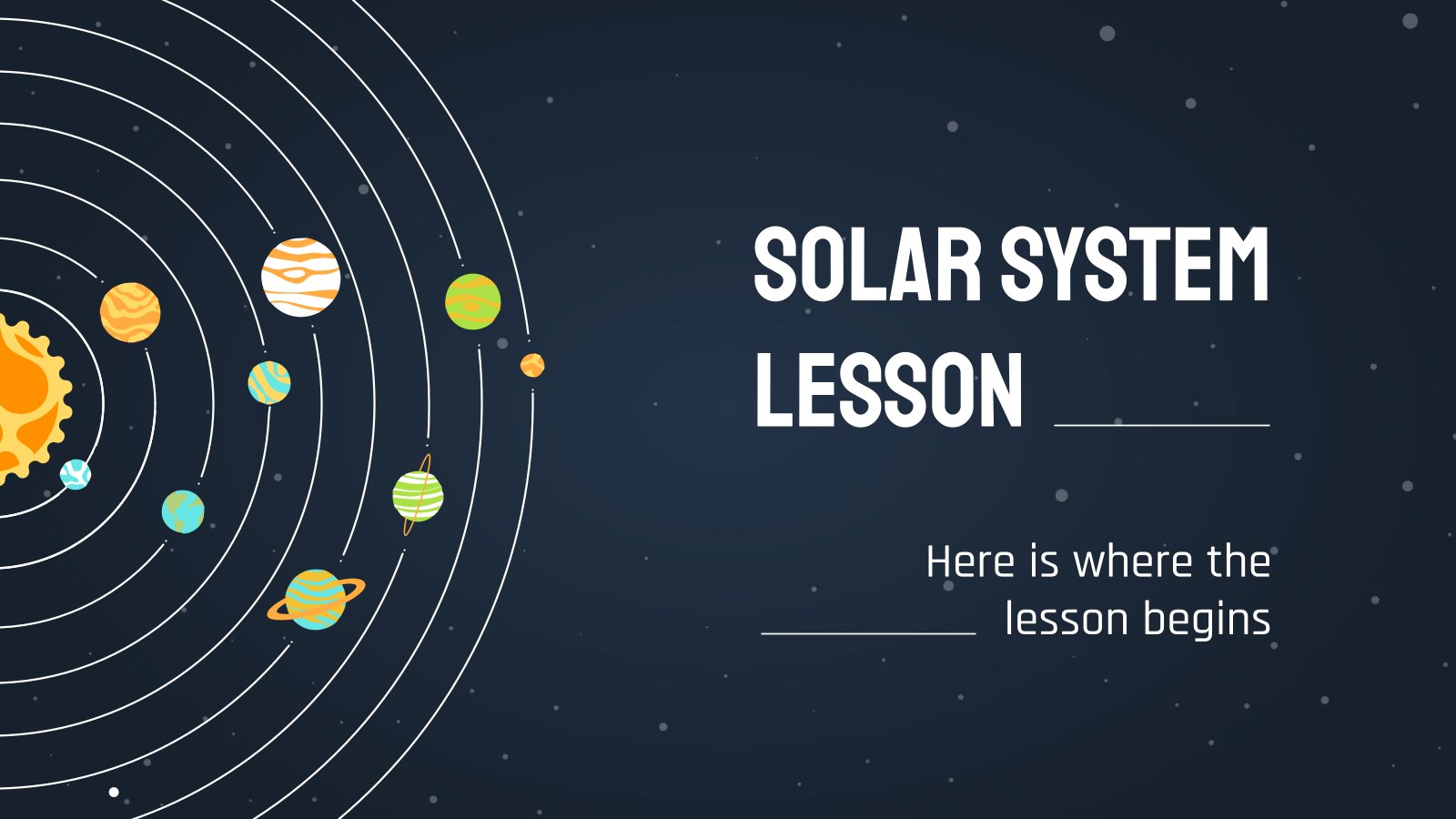 SOLAR SYSTEM LESSON

Here is where the lesson begins